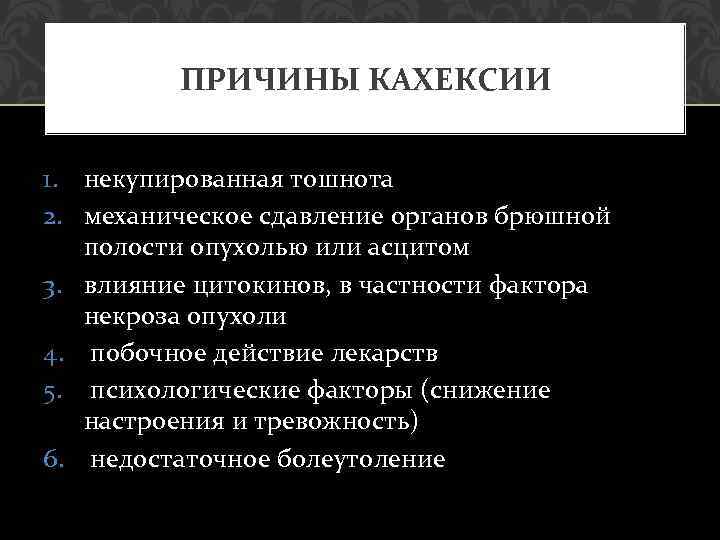 ПРИЧИНЫ КАХЕКСИИ

1. некупированная тошнота
2. механическое сдавление органов брюшной полости опухолью или асцитом
3. влияние цитокинов, в частности фактора некроза опухоли
4. побочное действие лекарств
5. психологические факторы (снижение настроения и тревожность)
6. недостаточное болеутоление